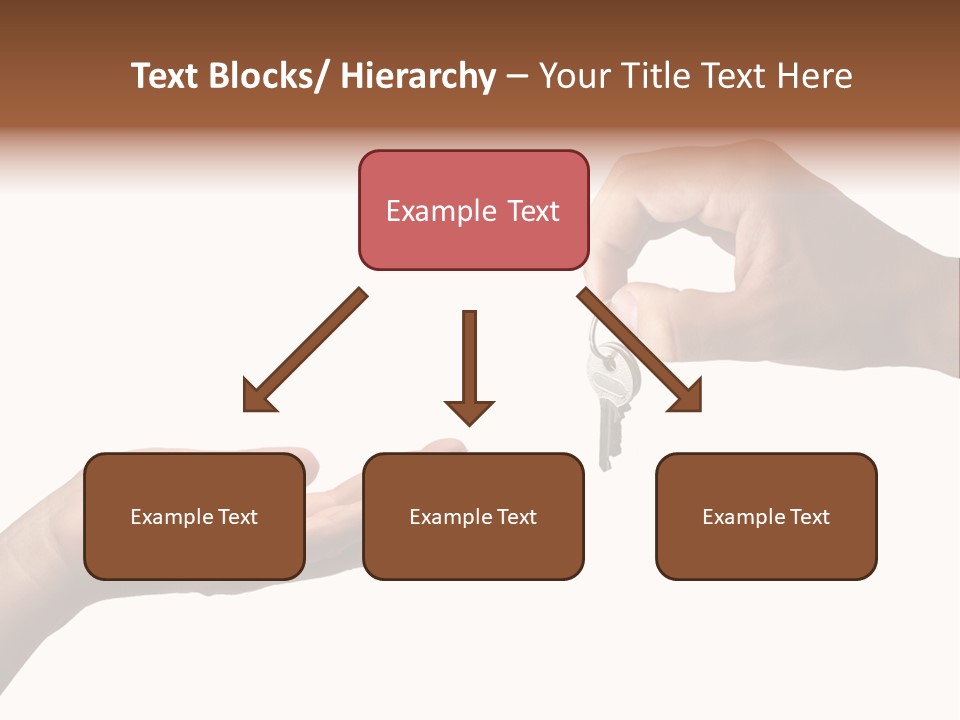 Text Blocks/ Hierarchy – Your Title Text Here

Example Text

Example Text

Example Text

Example Text